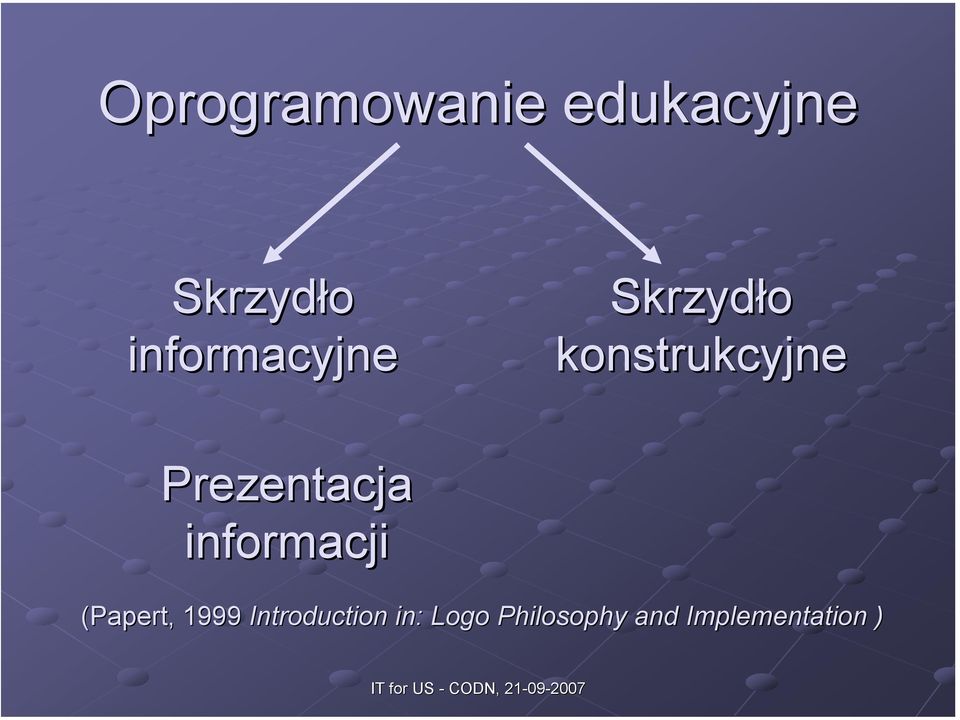 Oprogramowanie edukacyjne

Skrzydło informacyjne

Skrzydło konstrukcyjne

Prezentacja informacji

(Papert, 1999 Introduction in: Logo Philosophy and Implementation )

IT for US - CODN, 21-09-2007